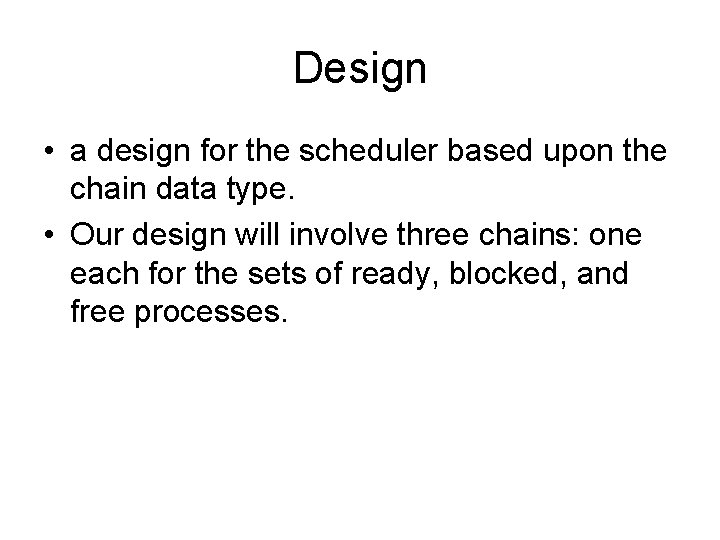 Design

• a design for the scheduler based upon the chain data type.
• Our design will involve three chains: one each for the sets of ready, blocked, and free processes.